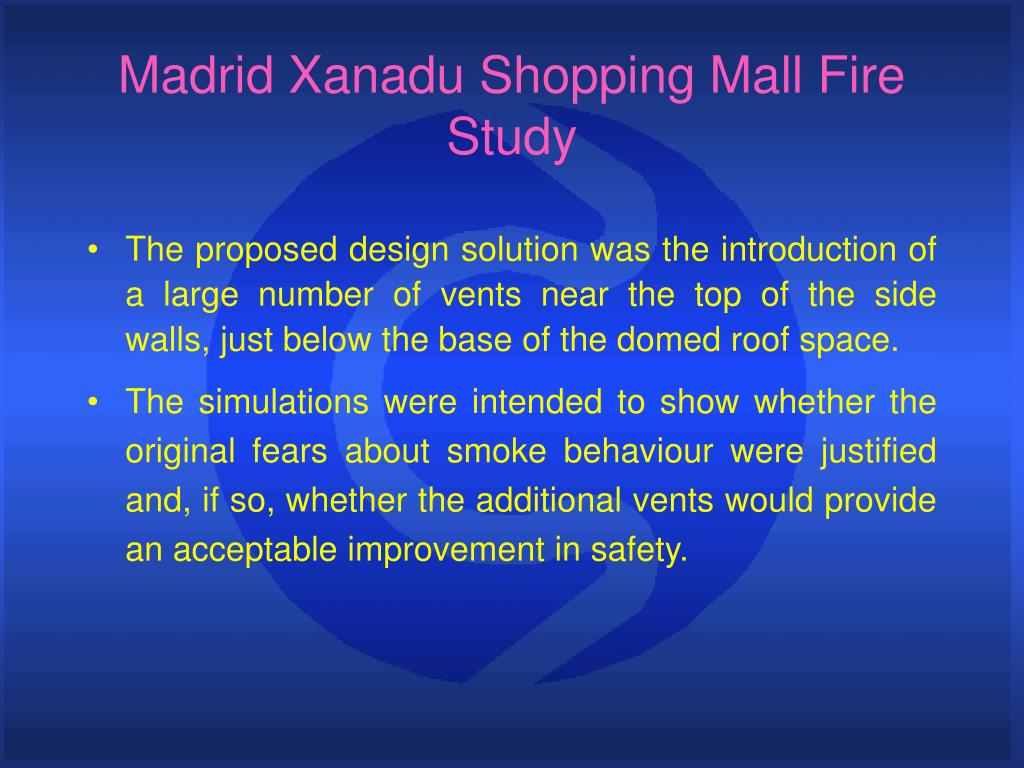 Madrid Xanadu Shopping Mall Fire Study

• The proposed design solution was the introduction of a large number of vents near the top of the side walls, just below the base of the domed roof space.

• The simulations were intended to show whether the original fears about smoke behaviour were justified and, if so, whether the additional vents would provide an acceptable improvement in safety.